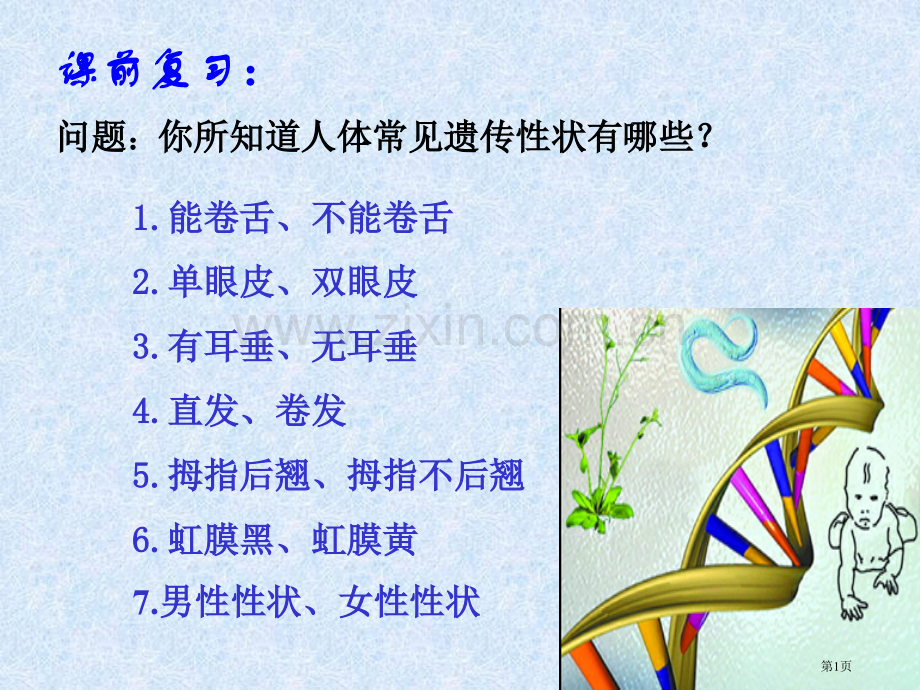 课前复习：

问题：你所知道人体常见遗传性状有哪些？

1.能卷舌、不能卷舌

2.单眼皮、双眼皮

3.有耳垂、无耳垂

4.直发、卷发

5.拇指后翘、拇指不后翘

6.虹膜黑、虹膜黄

7.男性性状、女性性状

www.zixin.com.cn

第1页